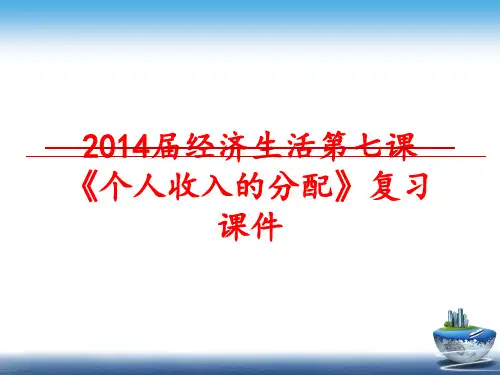 2014届经济生活第七课《个人收入的分配》复习课件